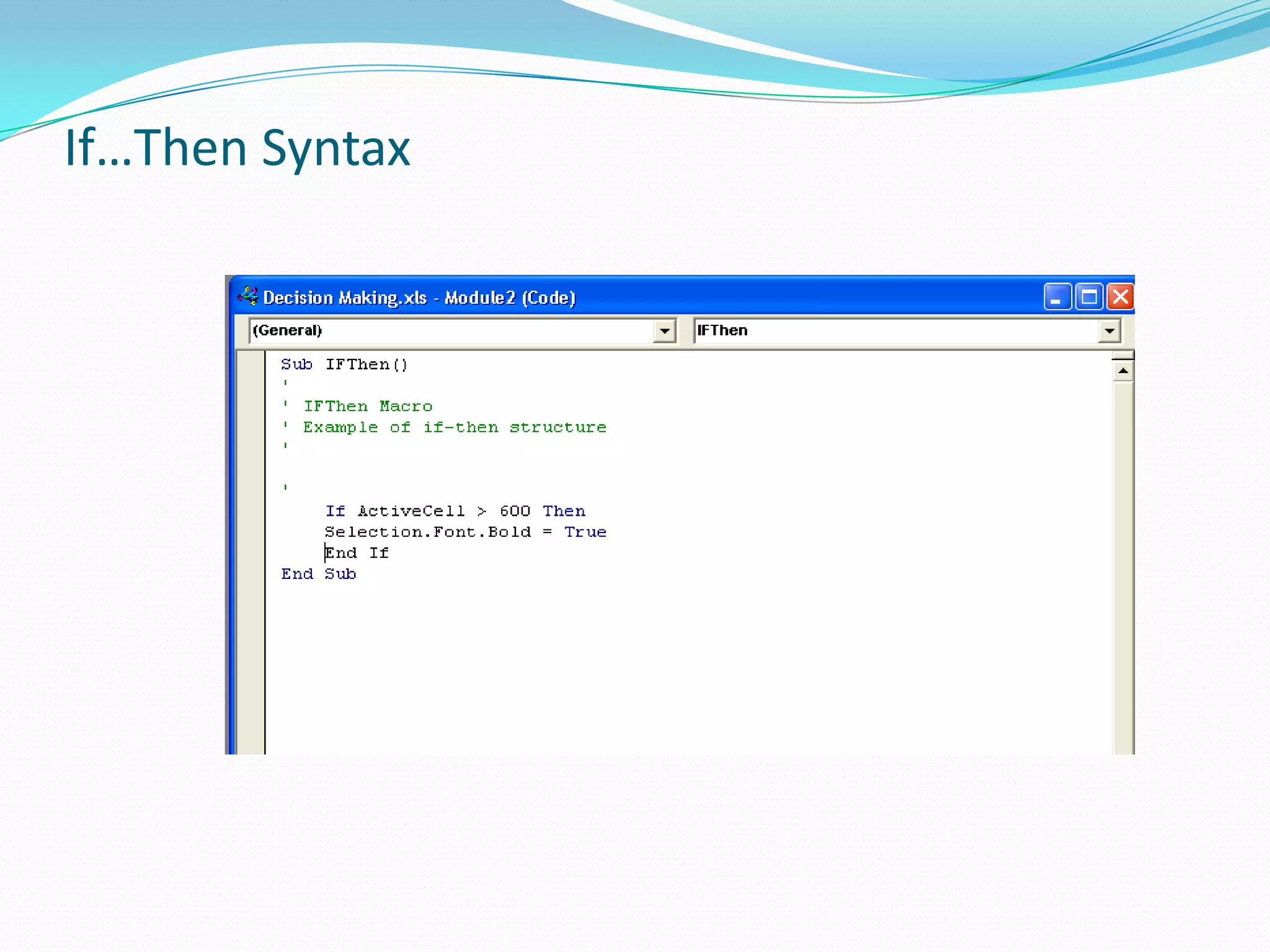 If…Then Syntax

Decision Making.xls - Module2 (Code)

(General)

IFThen

Sub IFThen()
'
' IFThen Macro
' Example of if-then structure
'

'
    If ActiveCell > 600 Then
    Selection.Font.Bold = True
    End If
End Sub